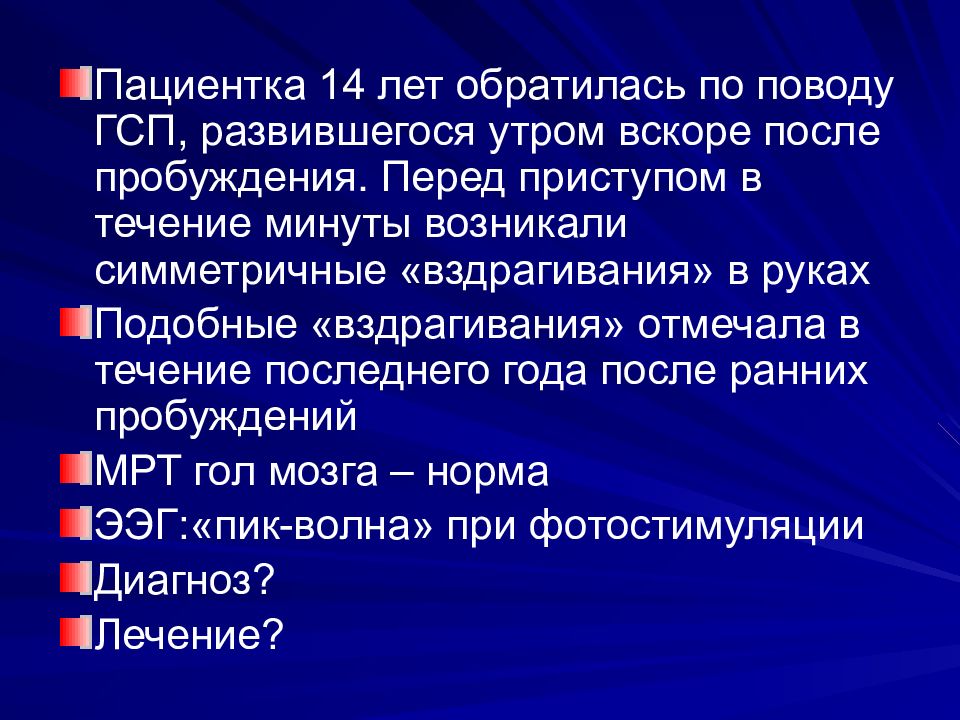 Пациентка 14 лет обратилась по поводу ГСП, развившегося утром вскоре после пробуждения. Перед приступом в течение минуты возникали симметричные «вздрагивания» в руках

Подобные «вздрагивания» отмечала в течение последнего года после ранних пробуждений

МРТ гол мозга – норма

ЭЭГ:«пик-волна» при фотостимуляции

Диагноз?

Лечение?